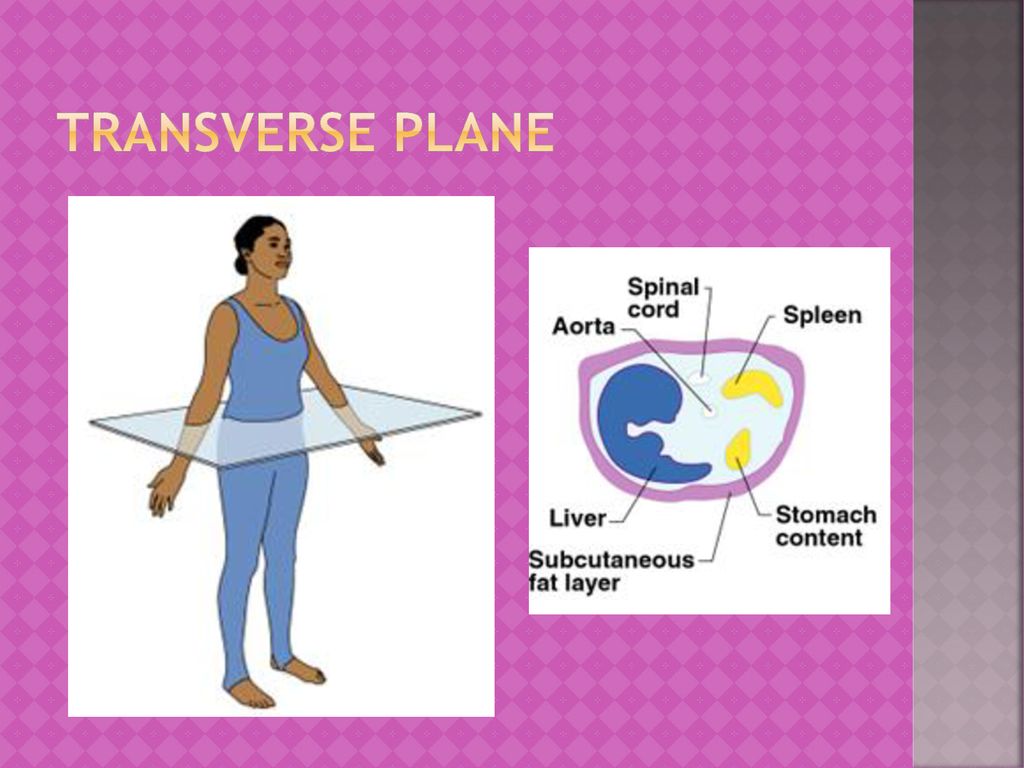 TRANSVERSE PLANE

Spinal cord
Aorta
Spleen
Liver
Stomach content
Subcutaneous fat layer